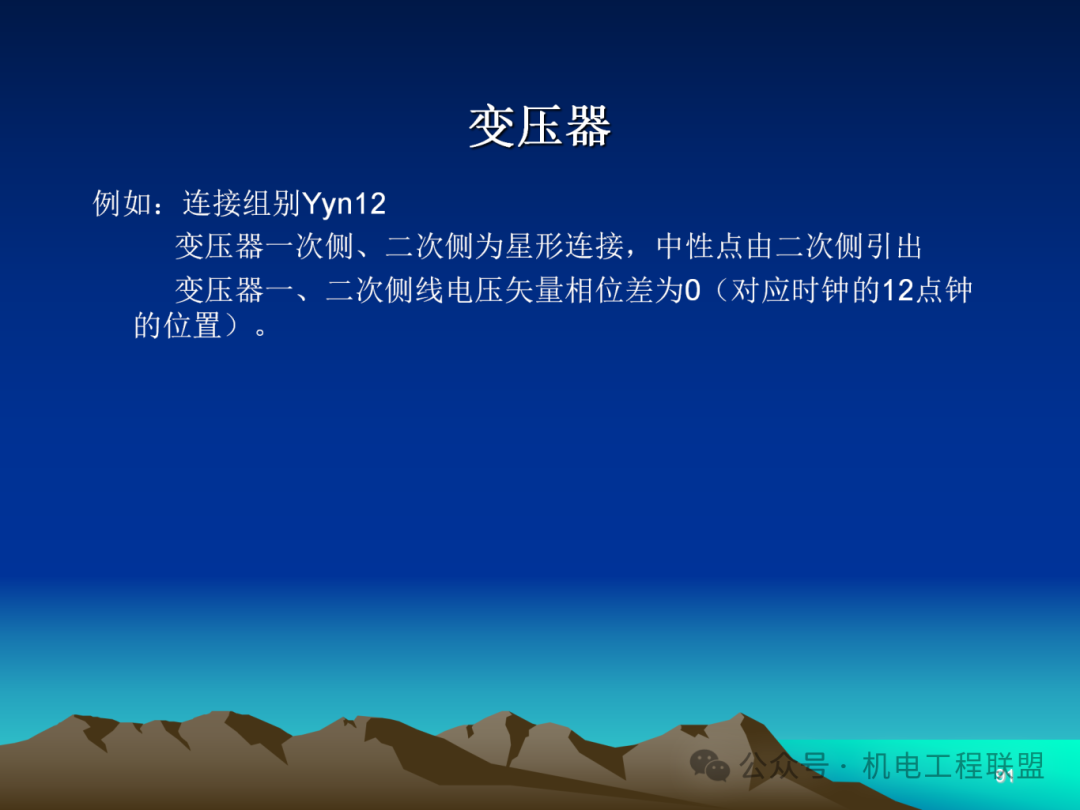 变压器

例如：连接组别Yyn12

变压器一次侧、二次侧为星形连接，中性点由二次侧引出

变压器一、二次侧线电压矢量相位差为0（对应时钟的12点钟的位置）。

公众号 · 机电工程联盟

91